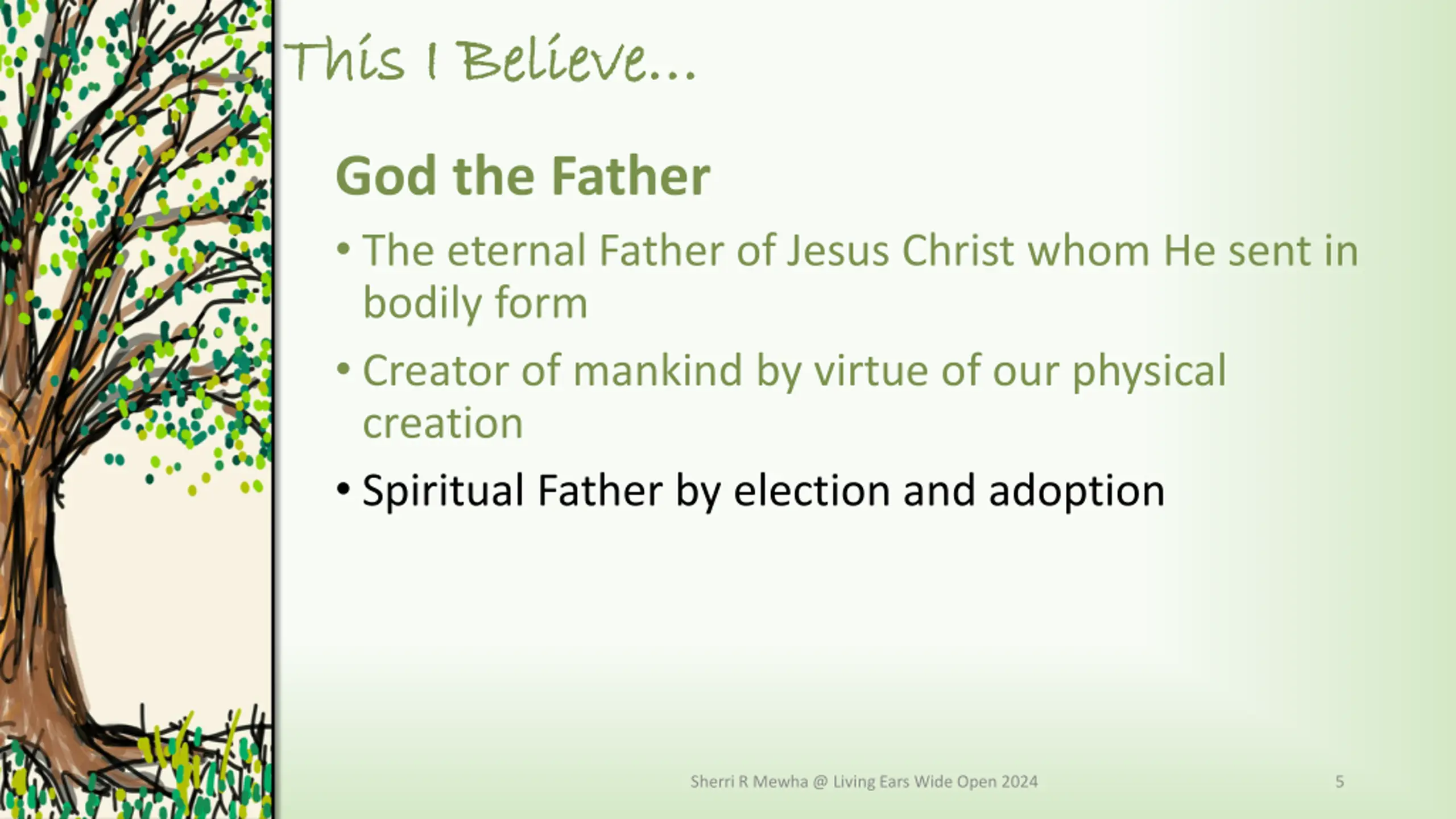 This I Believe…

God the Father

• The eternal Father of Jesus Christ whom He sent in bodily form

• Creator of mankind by virtue of our physical creation

• Spiritual Father by election and adoption

Sherri R Mewha @ Living Ears Wide Open 2024

5